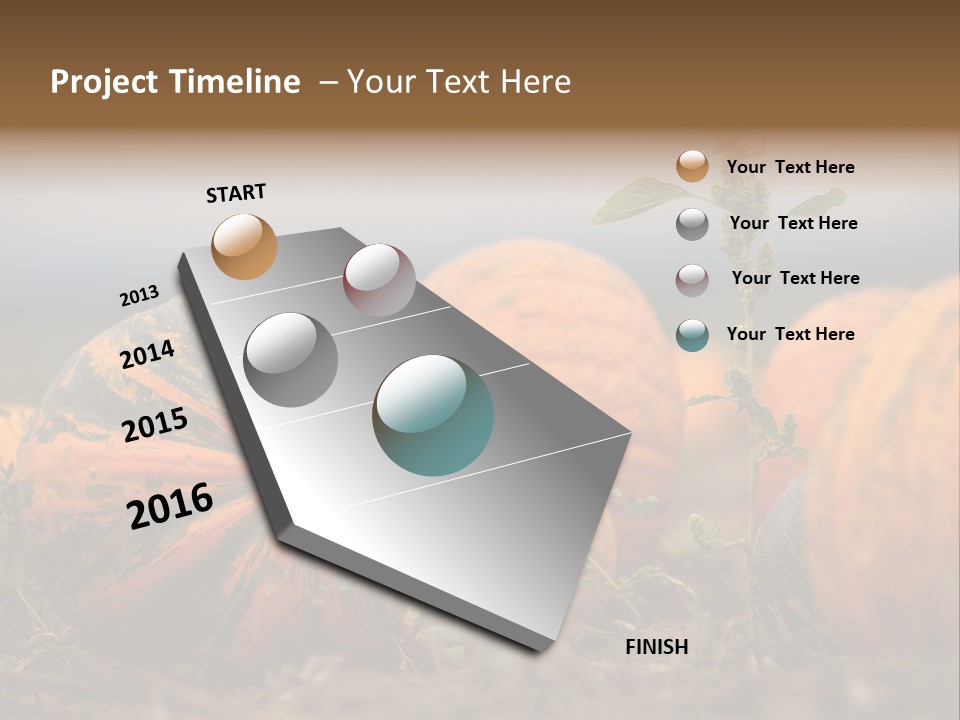 Project Timeline – Your Text Here

START

2013

2014

2015

2016

FINISH

Your Text Here

Your Text Here

Your Text Here

Your Text Here